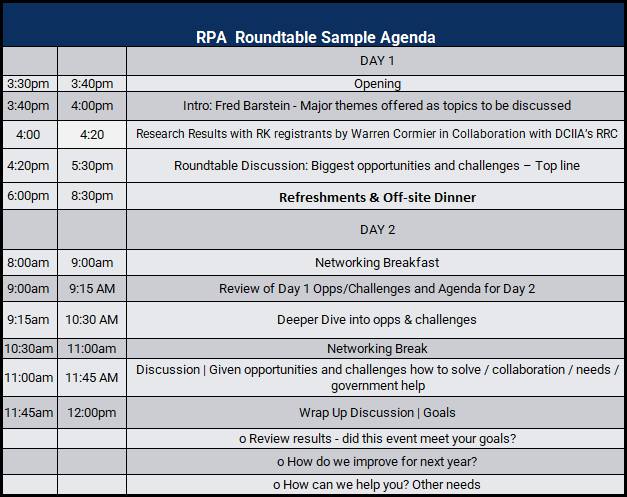 RPA Roundtable Sample Agenda

| | | DAY 1 |
|---|---|---|
| 3:30pm | 3:40pm | Opening |
| 3:40pm | 4:00pm | Intro: Fred Barstein - Major themes offered as topics to be discussed |
| 4:00 | 4:20 | Research Results with RK registrants by Warren Cormier in Collaboration with DCIIA's RRC |
| 4:20pm | 5:30pm | Roundtable Discussion: Biggest opportunities and challenges – Top line |
| 6:00pm | 8:30pm | **Refreshments & Off-site Dinner** |
| | | DAY 2 |
| 8:00am | 9:00am | Networking Breakfast |
| 9:00am | 9:15 AM | Review of Day 1 Opps/Challenges and Agenda for Day 2 |
| 9:15am | 10:30 AM | Deeper Dive into opps & challenges |
| 10:30am | 11:00am | Networking Break |
| 11:00am | 11:45 AM | Discussion \| Given opportunities and challenges how to solve / collaboration / needs / government help |
| 11:45am | 12:00pm | Wrap Up Discussion \| Goals |
| | | o Review results - did this event meet your goals? |
| | | o How do we improve for next year? |
| | | o How can we help you? Other needs |